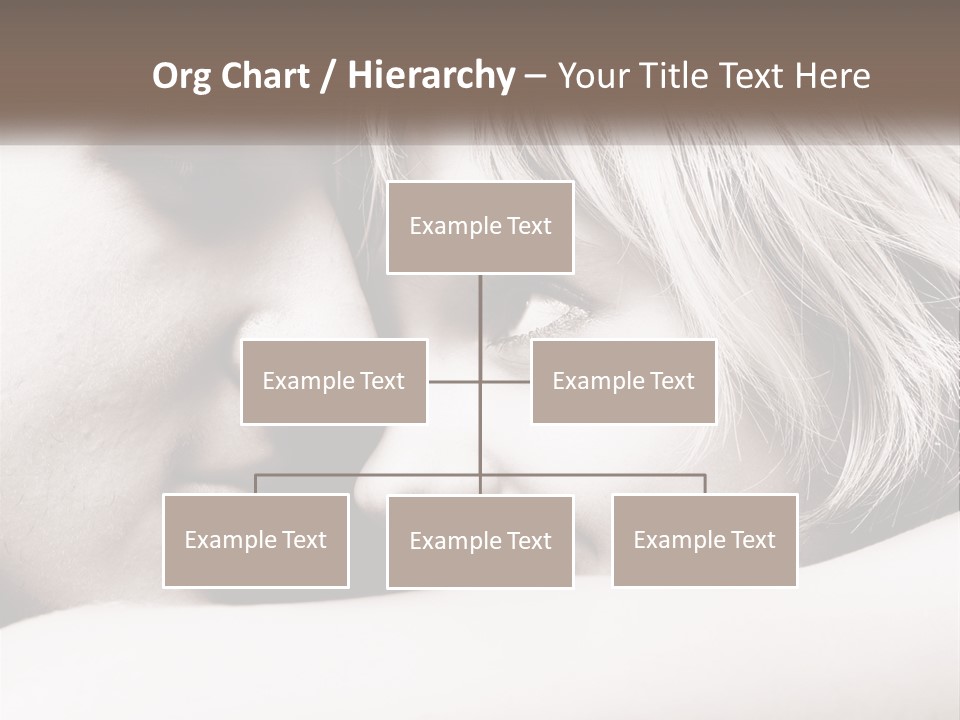 Org Chart / Hierarchy – Your Title Text Here

Example Text

Example Text

Example Text

Example Text

Example Text

Example Text